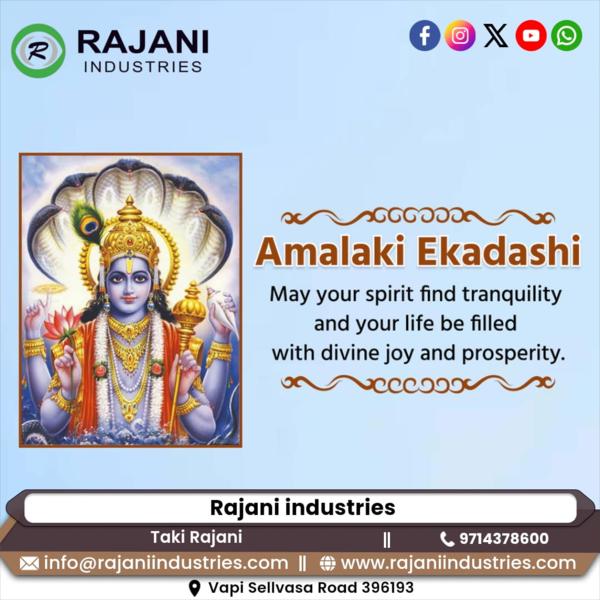 R
RAJANI
INDUSTRIES

Amalaki Ekadashi

May your spirit find tranquility and your life be filled with divine joy and prosperity.

Rajani industries

Taki Rajani || 9714378600

info@rajaniindustries.com || www.rajaniindustries.com

Vapi Sellvasa Road 396193